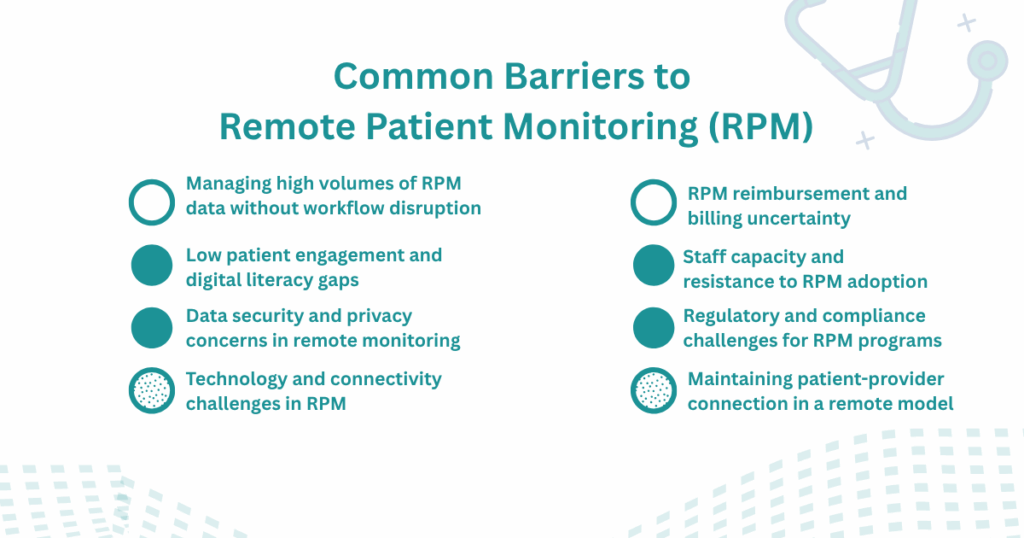 Common Barriers to
Remote Patient Monitoring (RPM)

Managing high volumes of RPM data without workflow disruption

Low patient engagement and digital literacy gaps

Data security and privacy concerns in remote monitoring

Technology and connectivity challenges in RPM

RPM reimbursement and billing uncertainty

Staff capacity and resistance to RPM adoption

Regulatory and compliance challenges for RPM programs

Maintaining patient-provider connection in a remote model